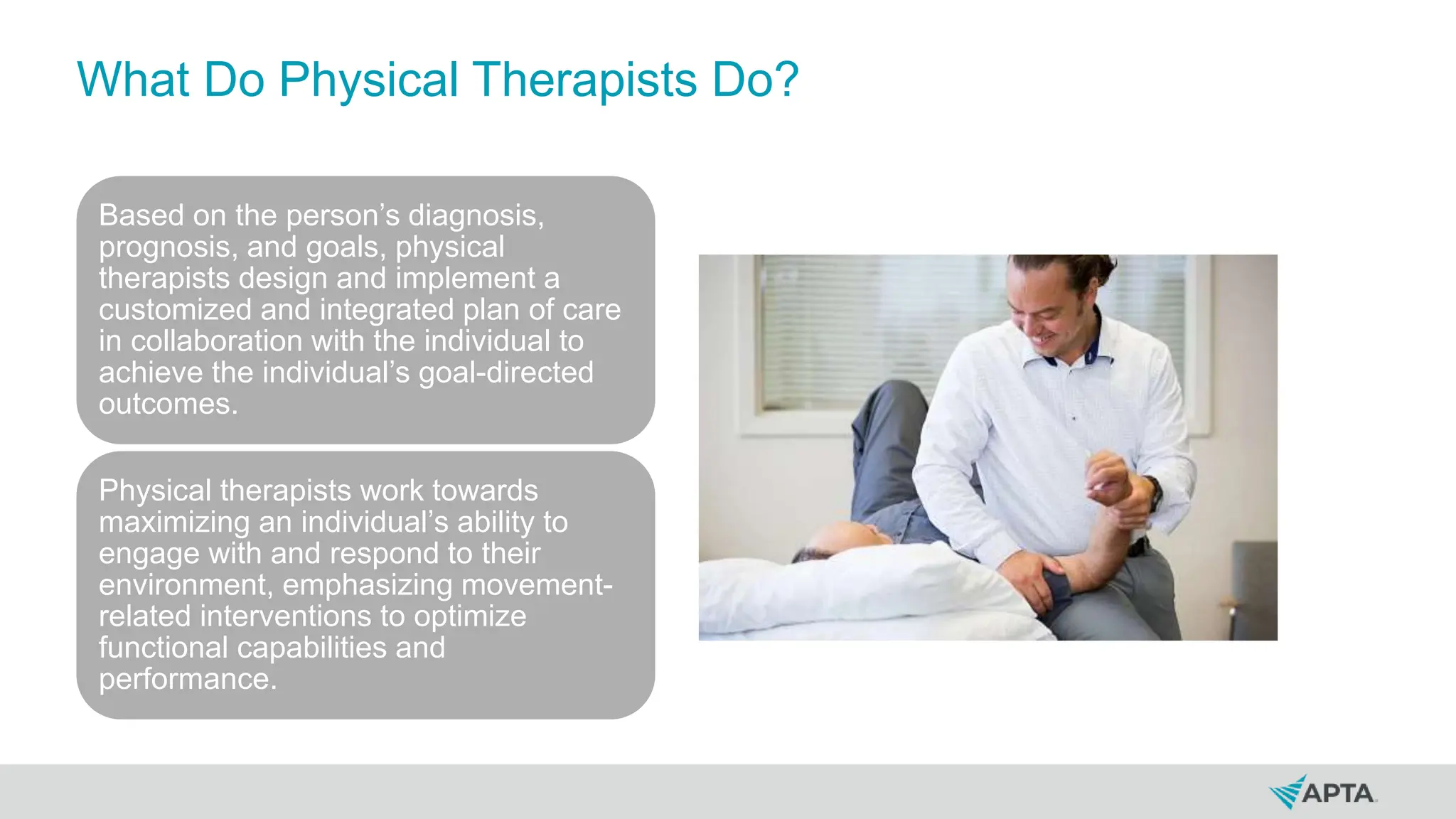 What Do Physical Therapists Do?

Based on the person's diagnosis, prognosis, and goals, physical therapists design and implement a customized and integrated plan of care in collaboration with the individual to achieve the individual's goal-directed outcomes.

Physical therapists work towards maximizing an individual's ability to engage with and respond to their environment, emphasizing movement-related interventions to optimize functional capabilities and performance.

APTA